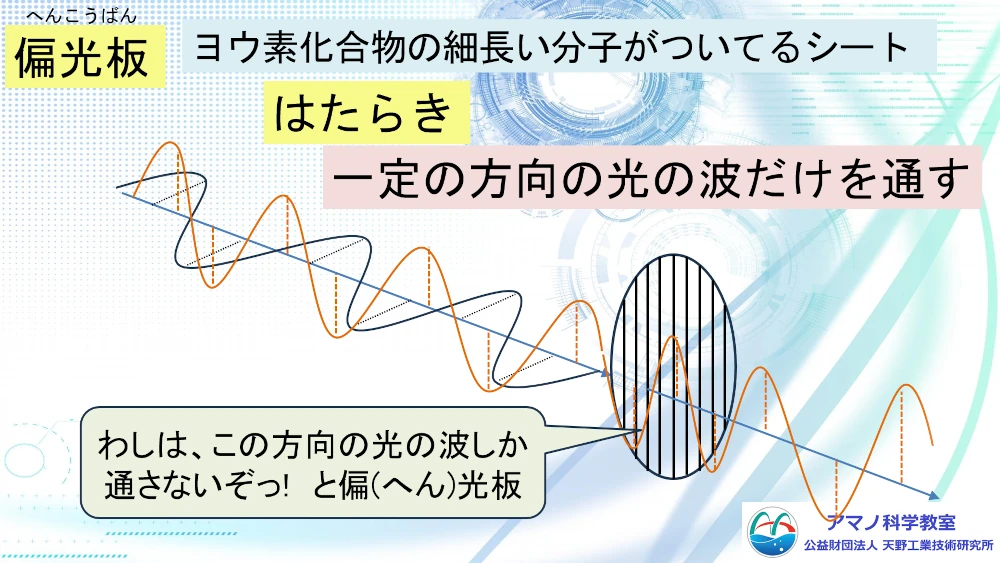 へんこうばん
偏光板

ヨウ素化合物の細長い分子がついてるシート

はたらき

一定の方向の光の波だけを通す

わしは、この方向の光の波しか通さないぞっ! と偏(へん)光板

アマノ科学教室
公益財団法人 天野工業技術研究所